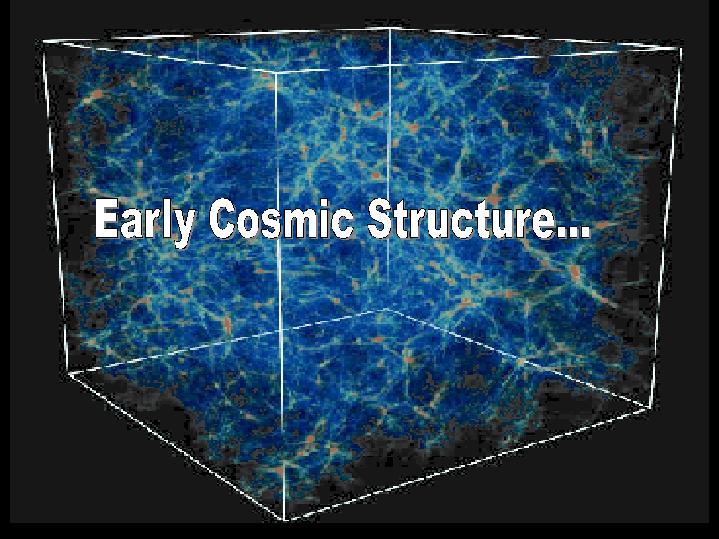 Early Cosmic Structure...